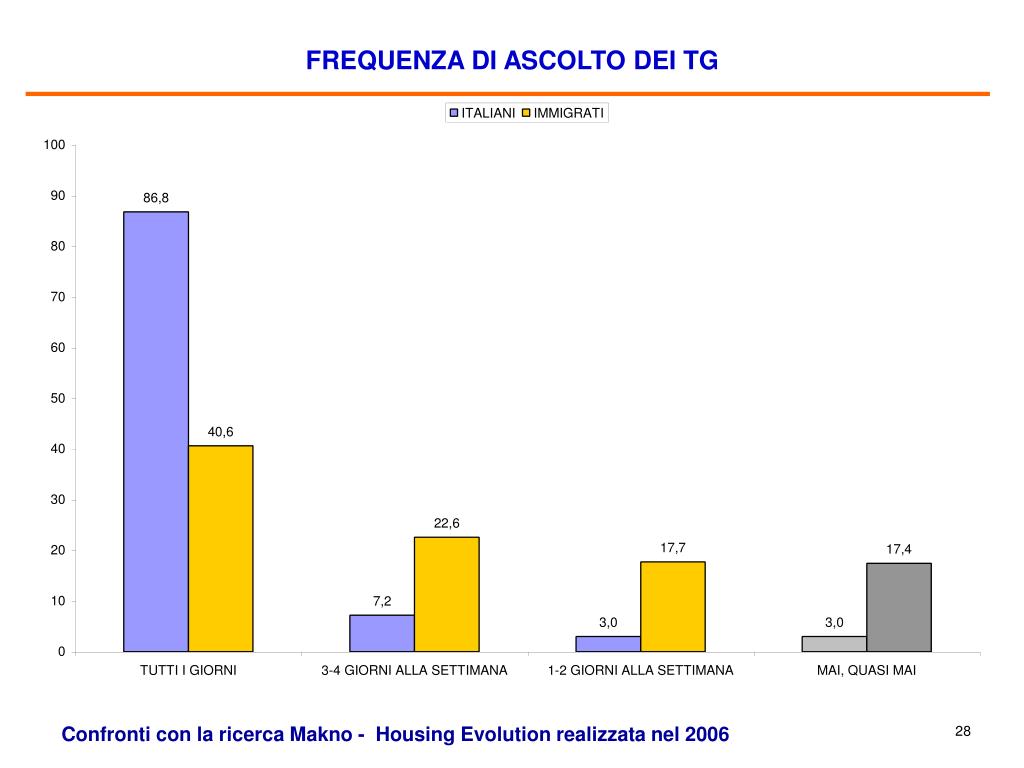 FREQUENZA DI ASCOLTO DEI TG

ITALIANI IMMIGRATI

100
90
80
70
60
50
40
30
20
10
0

86,8
40,6
7,2
22,6
3,0
17,7
3,0
17,4

TUTTI I GIORNI
3-4 GIORNI ALLA SETTIMANA
1-2 GIORNI ALLA SETTIMANA
MAI, QUASI MAI

Confronti con la ricerca Makno - Housing Evolution realizzata nel 2006

28